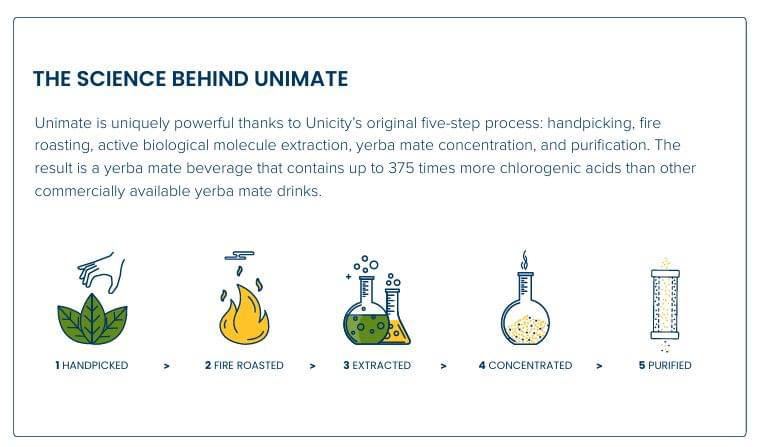 THE SCIENCE BEHIND UNIMATE

Unimate is uniquely powerful thanks to Unicity's original five-step process: handpicking, fire roasting, active biological molecule extraction, yerba mate concentration, and purification. The result is a yerba mate beverage that contains up to 375 times more chlorogenic acids than other commercially available yerba mate drinks.

1 HANDPICKED > 2 FIRE ROASTED > 3 EXTRACTED > 4 CONCENTRATED > 5 PURIFIED